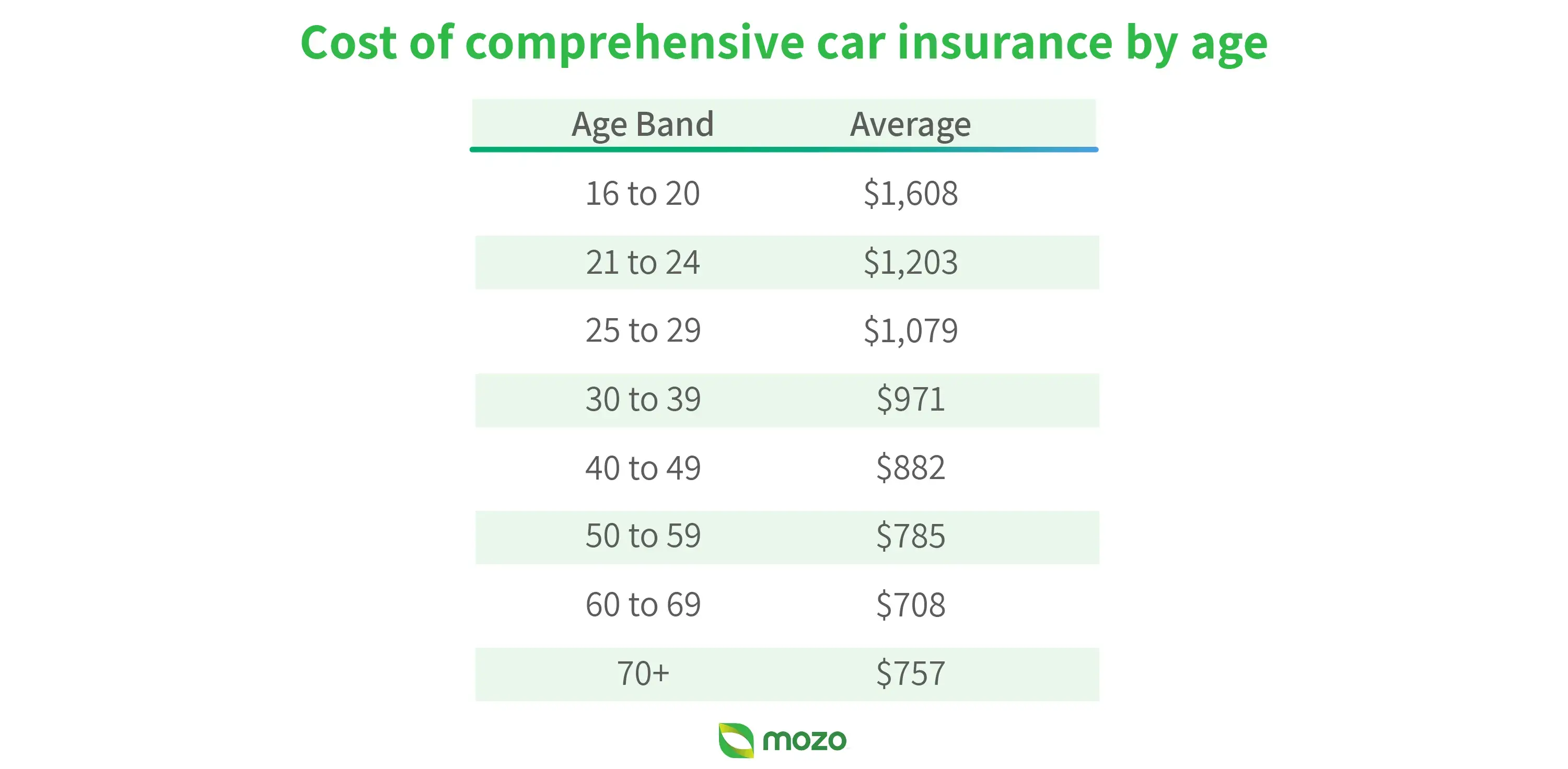 Cost of comprehensive car insurance by age

| Age Band | Average |
|---|---|
| 16 to 20 | \$1,608 |
| 21 to 24 | \$1,203 |
| 25 to 29 | \$1,079 |
| 30 to 39 | \$971 |
| 40 to 49 | \$882 |
| 50 to 59 | \$785 |
| 60 to 69 | \$708 |
| 70+ | \$757 |

mozo